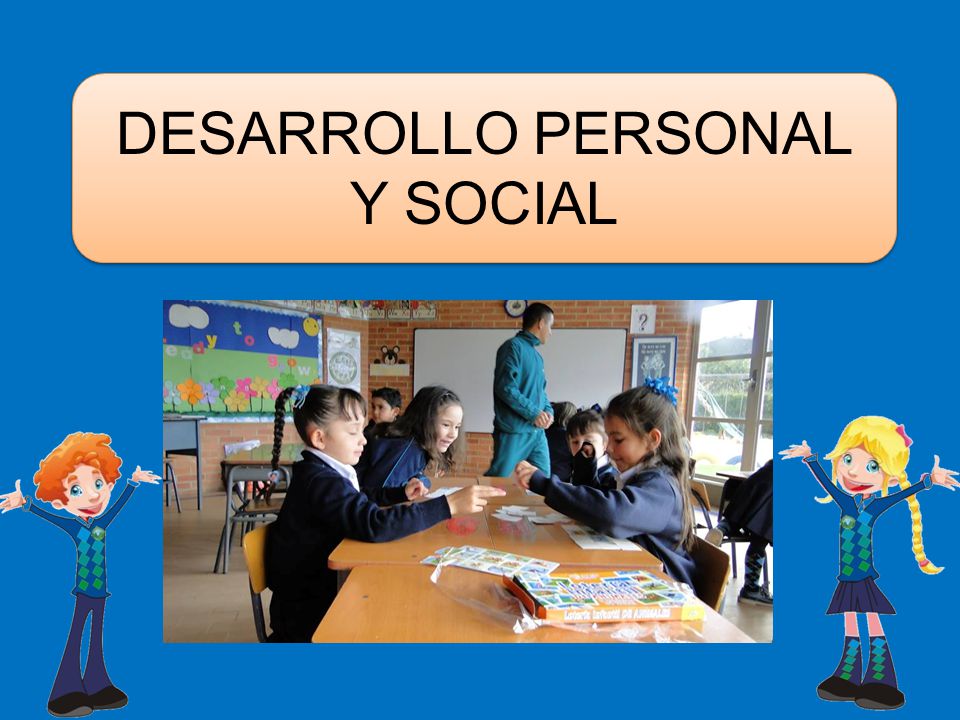 DESARROLLO PERSONAL Y SOCIAL